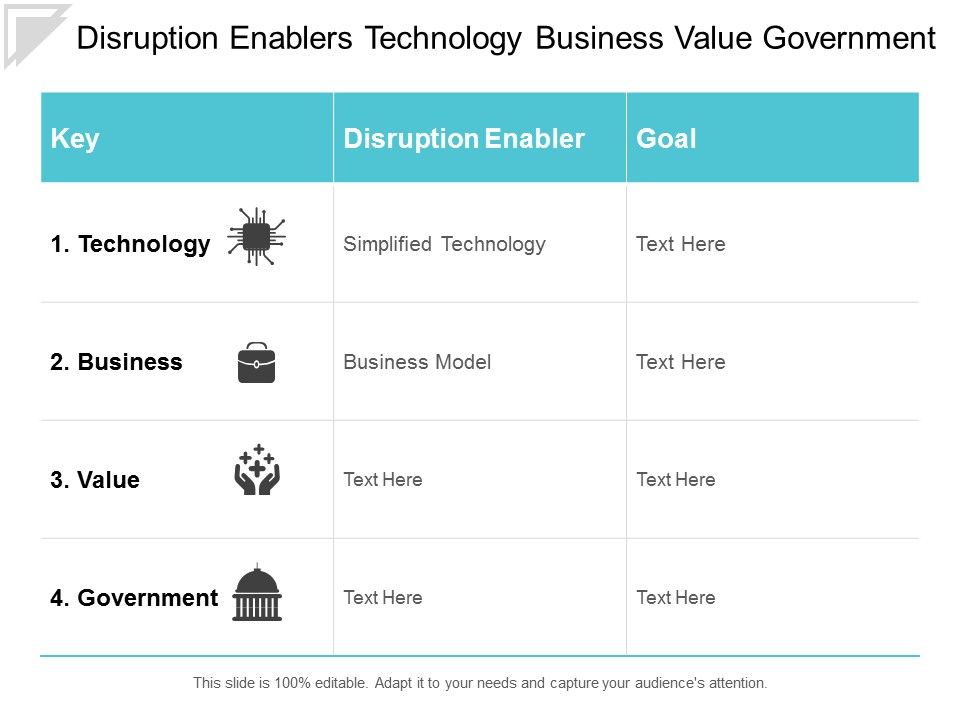 Disruption Enablers Technology Business Value Government

| Key | Disruption Enabler | Goal |
|---|---|---|
| 1. Technology | Simplified Technology | Text Here |
| 2. Business | Business Model | Text Here |
| 3. Value | Text Here | Text Here |
| 4. Government | Text Here | Text Here |

This slide is 100% editable. Adapt it to your needs and capture your audience's attention.